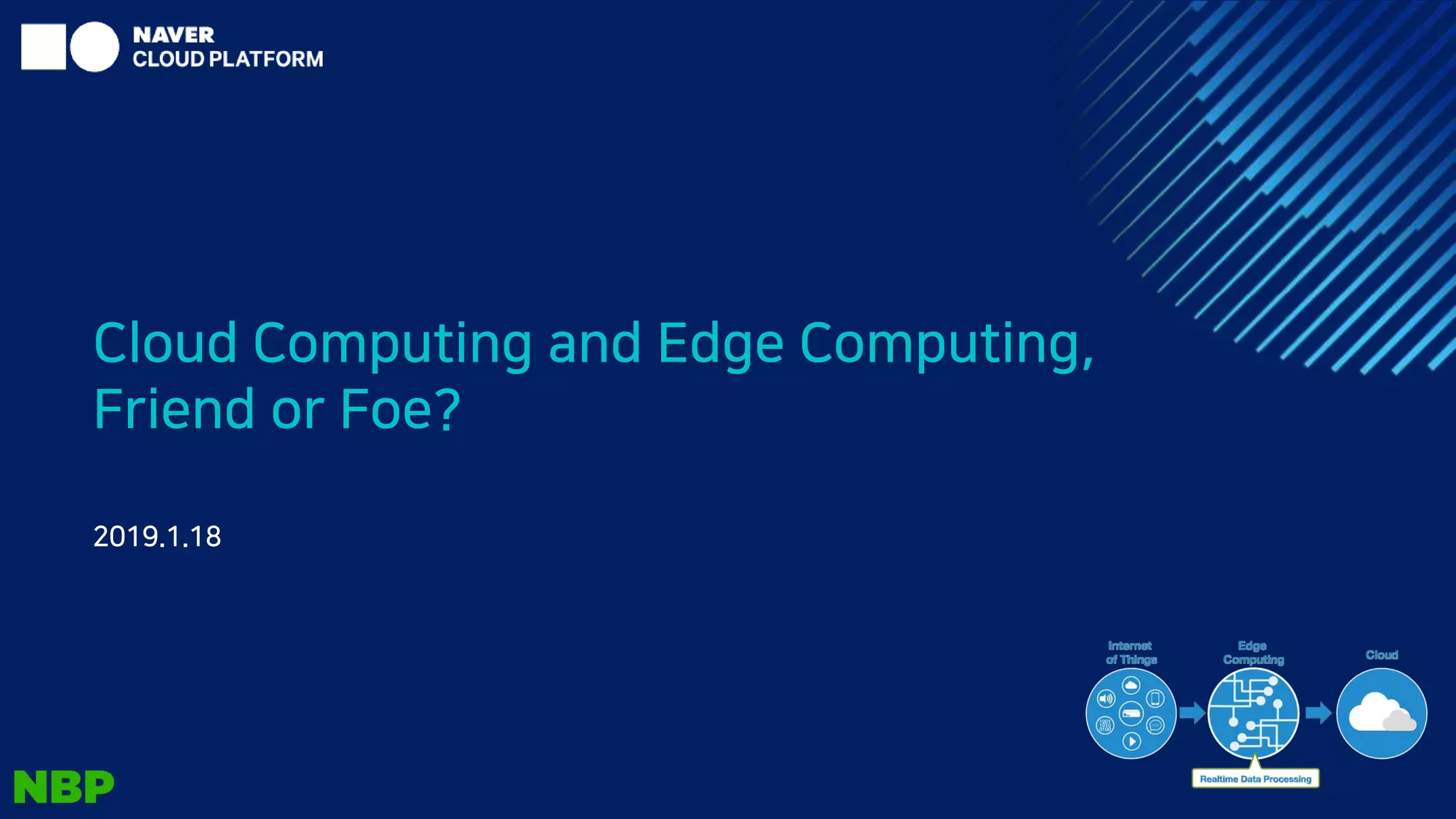 NAVER
CLOUD PLATFORM

Cloud Computing and Edge Computing, Friend or Foe?

2019.1.18

Internet of Things

Edge Computing

Cloud

Realtime Data Processing

NBP